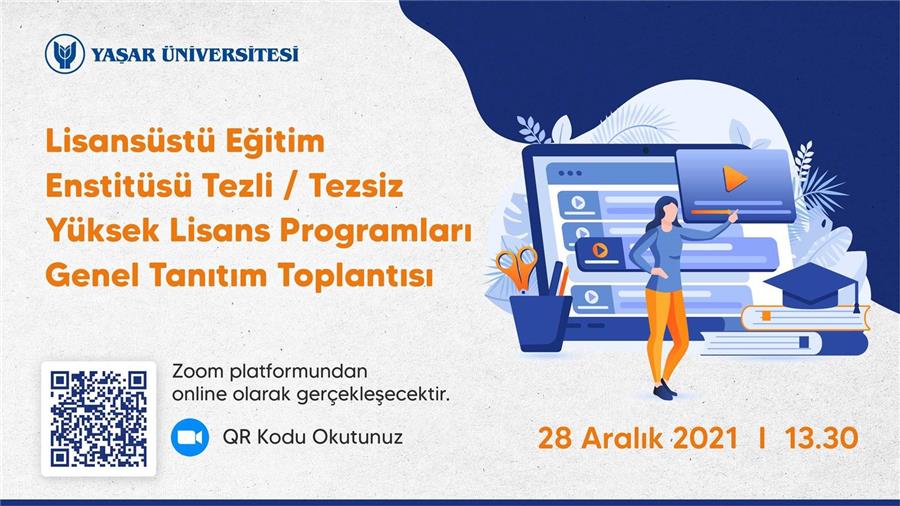 YAŞAR ÜNİVERSİTESİ

Lisansüstü Eğitim Enstitüsü Tezli / Tezsiz Yüksek Lisans Programları Genel Tanıtım Toplantısı

Zoom platformundan online olarak gerçekleşecektir.

QR Kodu Okutunuz

28 Aralık 2021 I 13.30